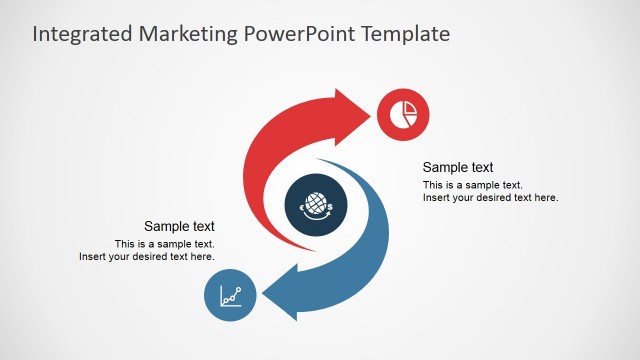 Integrated Marketing PowerPoint Template

Sample text
This is a sample text.
Insert your desired text here.

Sample text
This is a sample text.
Insert your desired text here.